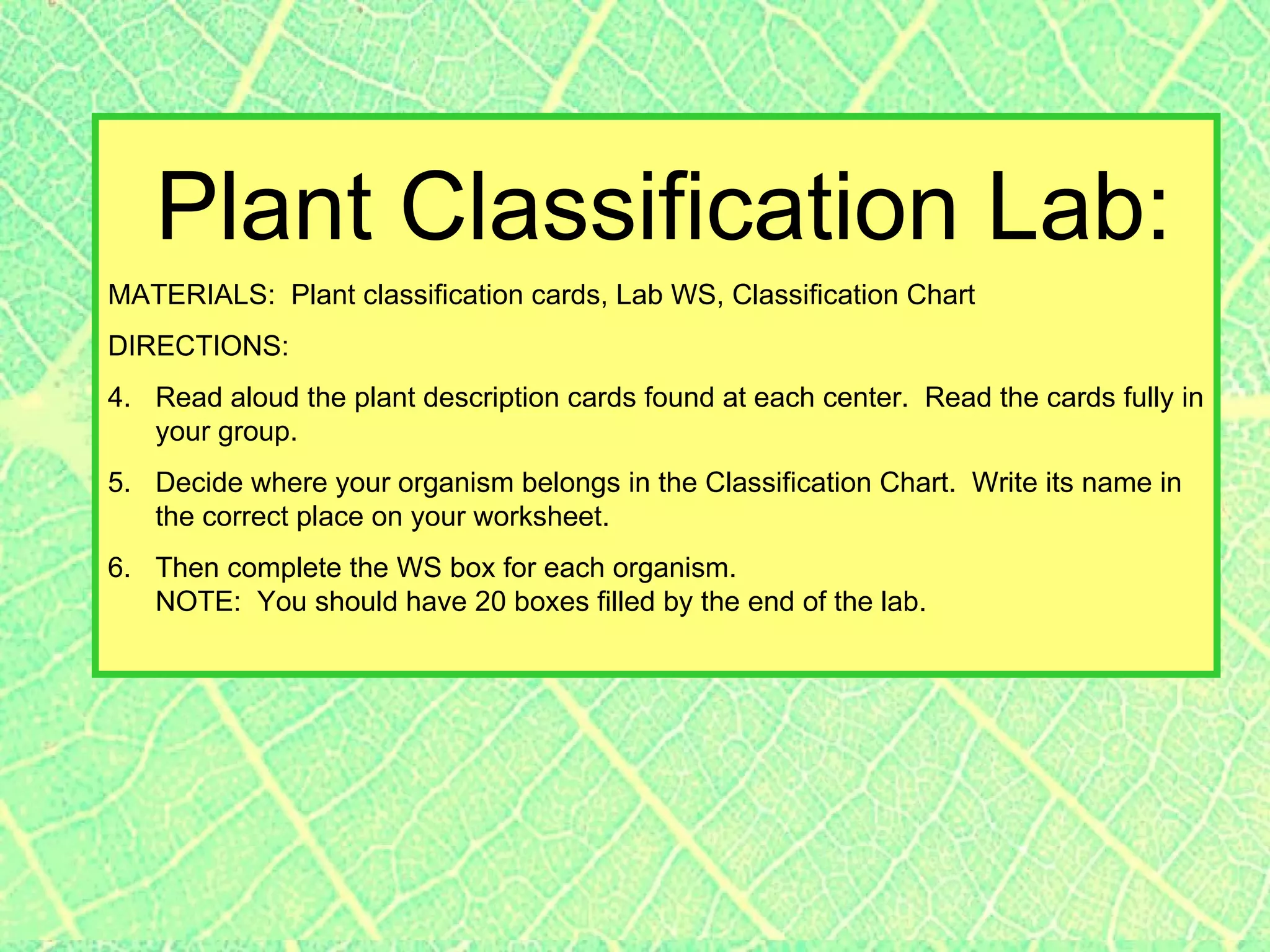 Plant Classification Lab:

MATERIALS: Plant classification cards, Lab WS, Classification Chart

DIRECTIONS:

4. Read aloud the plant description cards found at each center. Read the cards fully in your group.

5. Decide where your organism belongs in the Classification Chart. Write its name in the correct place on your worksheet.

6. Then complete the WS box for each organism.
NOTE: You should have 20 boxes filled by the end of the lab.